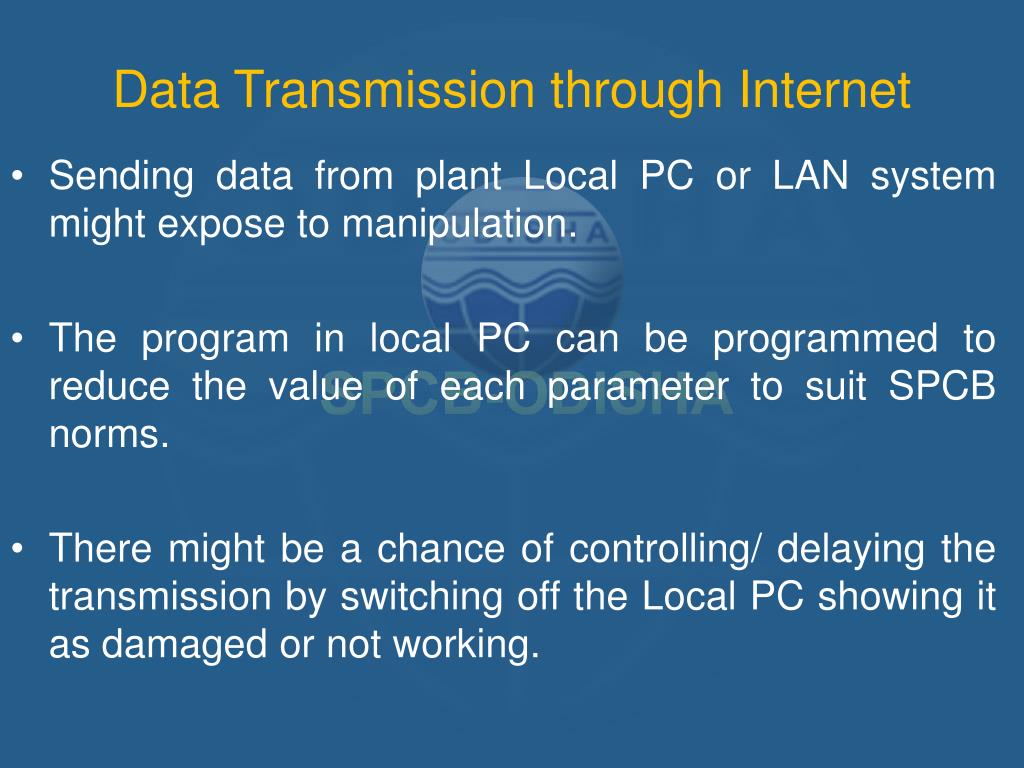 Data Transmission through Internet

• Sending data from plant Local PC or LAN system might expose to manipulation.

• The program in local PC can be programmed to reduce the value of each parameter to suit SPCB norms.

• There might be a chance of controlling/ delaying the transmission by switching off the Local PC showing it as damaged or not working.

SPCB ODISHA